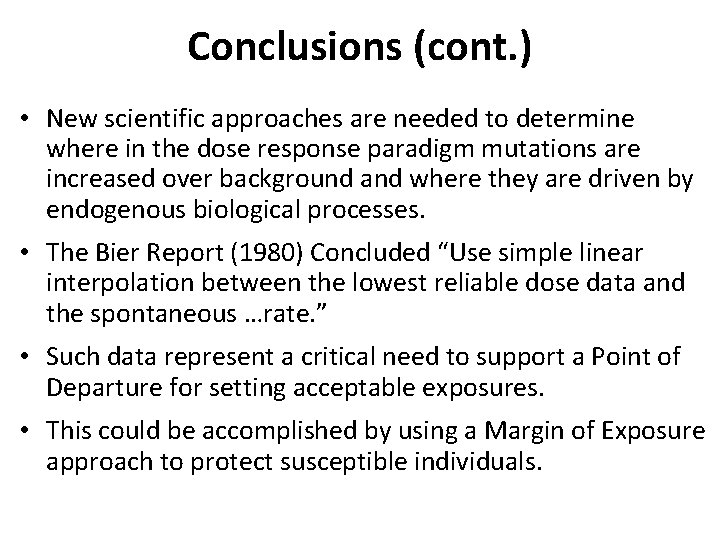 Conclusions (cont.)

• New scientific approaches are needed to determine where in the dose response paradigm mutations are increased over background and where they are driven by endogenous biological processes.

• The Bier Report (1980) Concluded “Use simple linear interpolation between the lowest reliable dose data and the spontaneous …rate.”

• Such data represent a critical need to support a Point of Departure for setting acceptable exposures.

• This could be accomplished by using a Margin of Exposure approach to protect susceptible individuals.